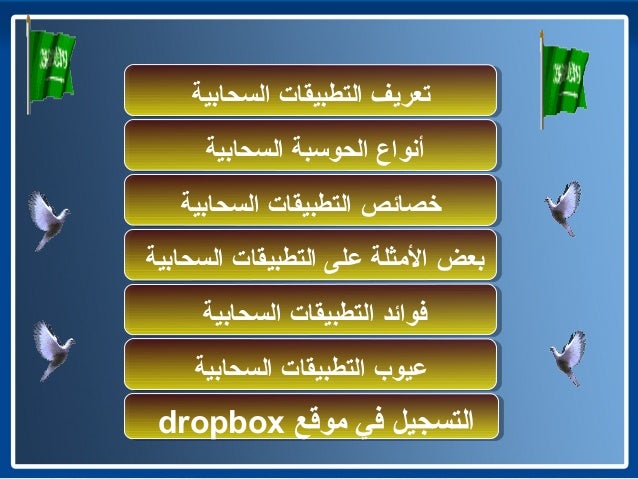 تعريف التطبيقات السحابية

أنواع الحوسبة السحابية

خصائص التطبيقات السحابية

بعض الأمثلة على التطبيقات السحابية

فوائد التطبيقات السحابية

عيوب التطبيقات السحابية

التسجيل في موقع dropbox